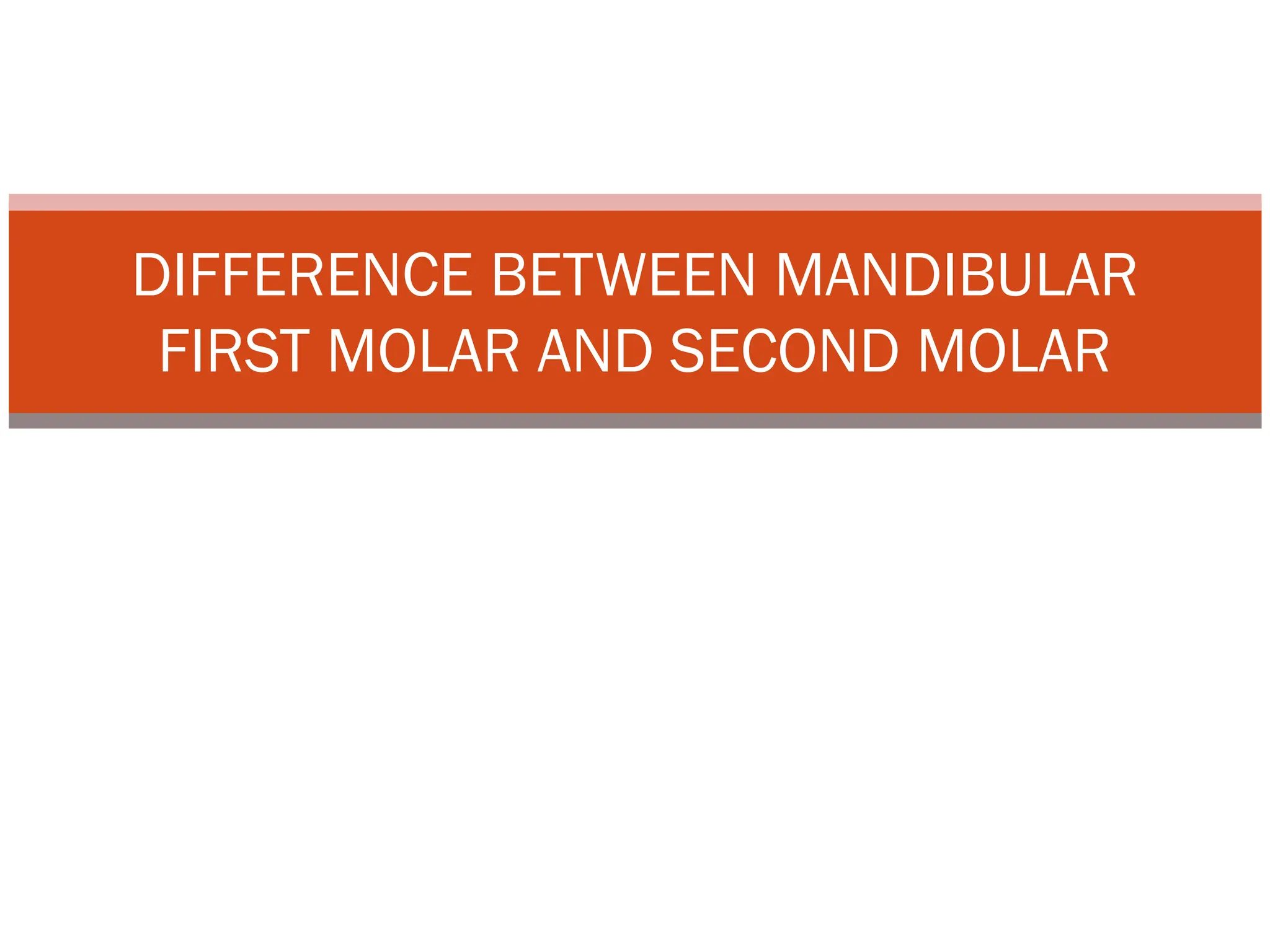 DIFFERENCE BETWEEN MANDIBULAR FIRST MOLAR AND SECOND MOLAR